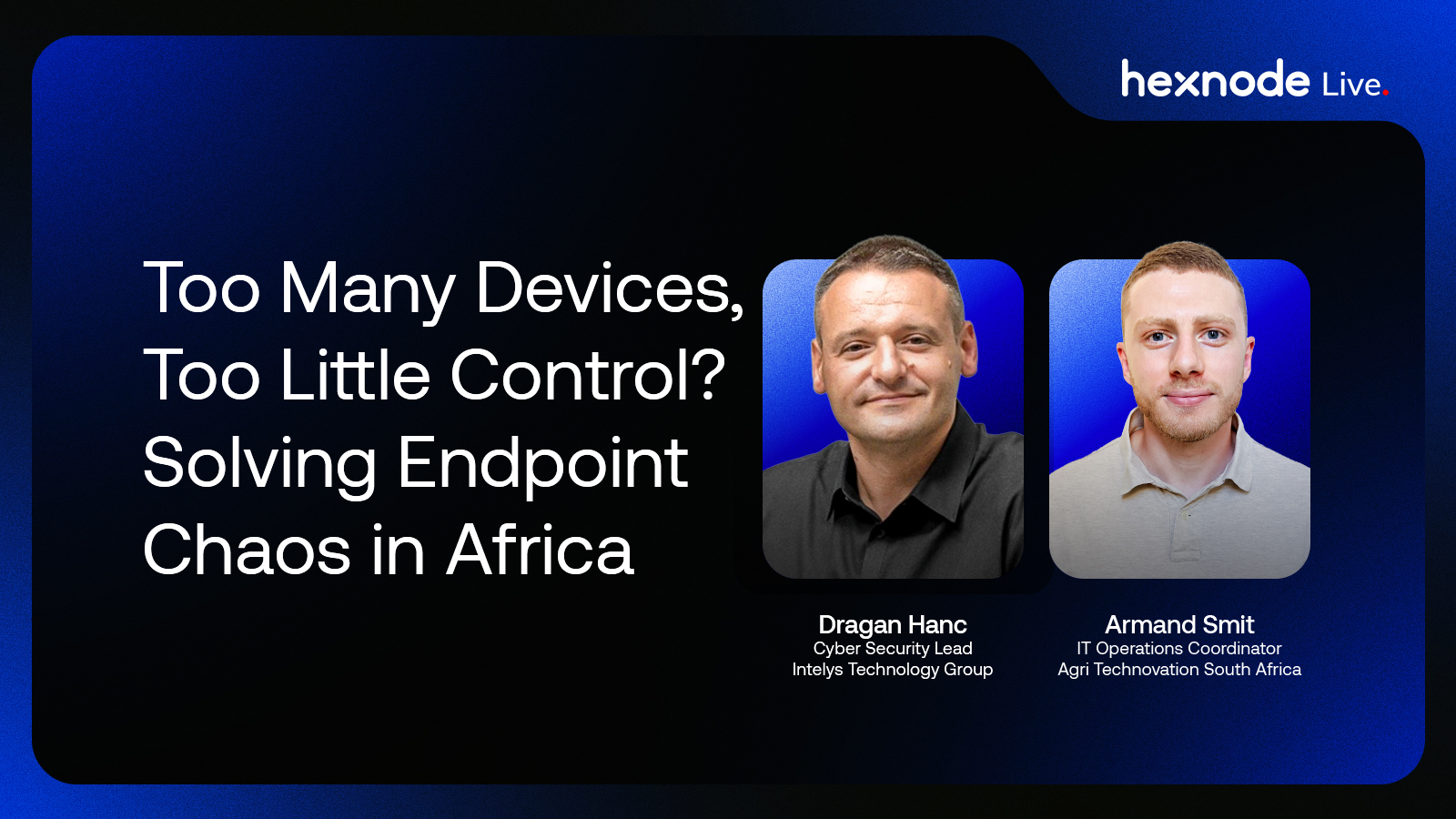 hexnode Live.

Too Many Devices, Too Little Control? Solving Endpoint Chaos in Africa

Dragan Hanc
Cyber Security Lead
Intelys Technology Group

Armand Smit
IT Operations Coordinator
Agri Technovation South Africa